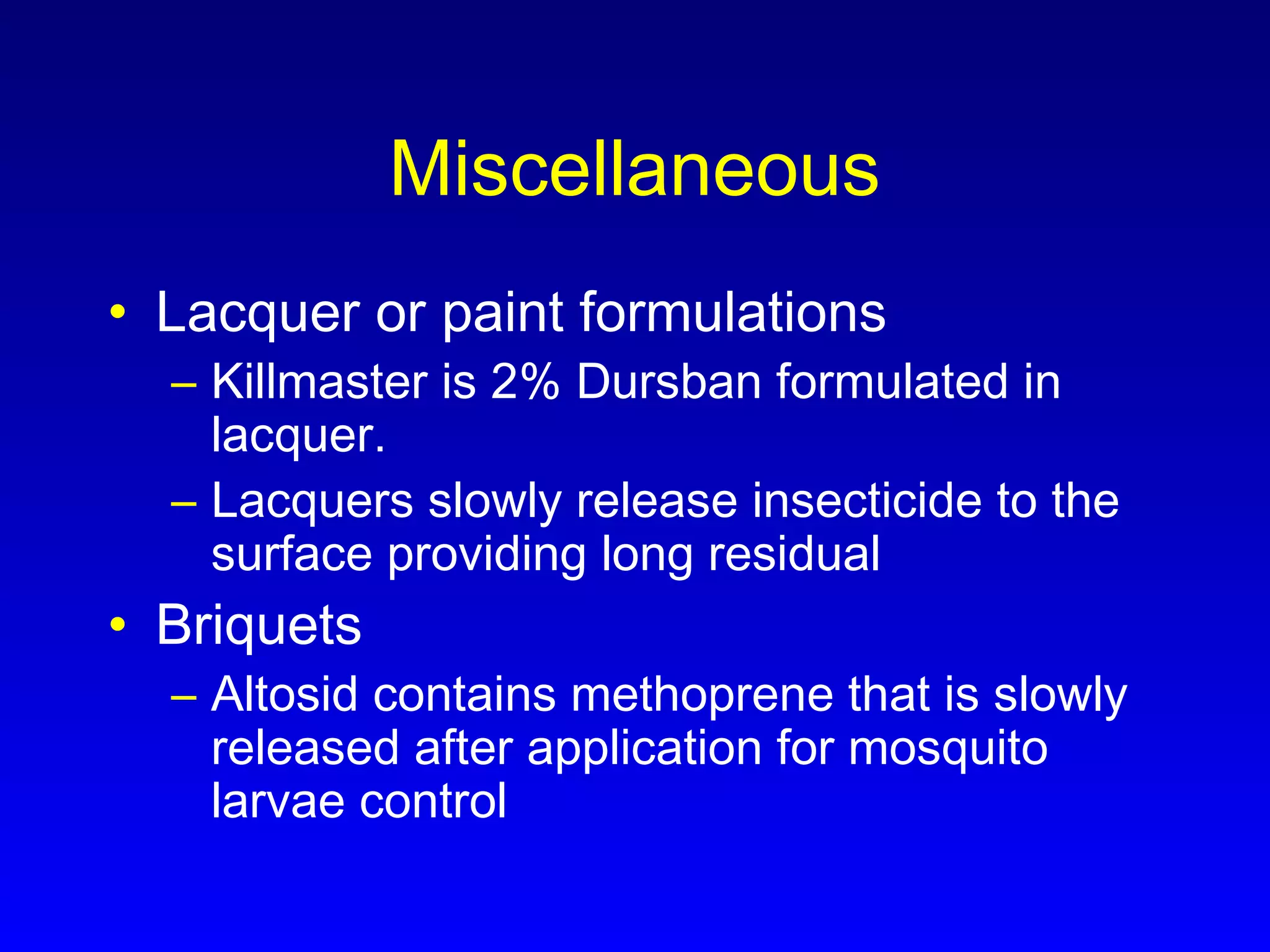 Miscellaneous

• Lacquer or paint formulations
– Killmaster is 2% Dursban formulated in lacquer.
– Lacquers slowly release insecticide to the surface providing long residual
• Briquets
– Altosid contains methoprene that is slowly released after application for mosquito larvae control